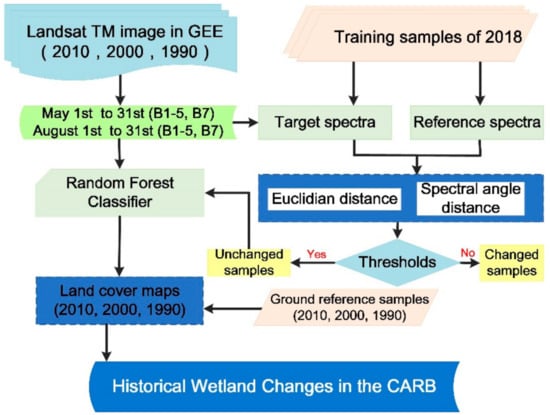 Landsat TM image in GEE
( 2010 , 2000 , 1990 )

Training samples of 2018

May 1st to 31st (B1-5, B7)
August 1st to 31st (B1-5, B7)

Target spectra

Reference spectra

Random Forest Classifier

Euclidian distance

Spectral angle distance

Unchanged samples

Yes

Thresholds

No

Changed samples

Land cover maps (2010, 2000, 1990)

Ground reference samples (2010, 2000, 1990)

Historical Wetland Changes in the CARB